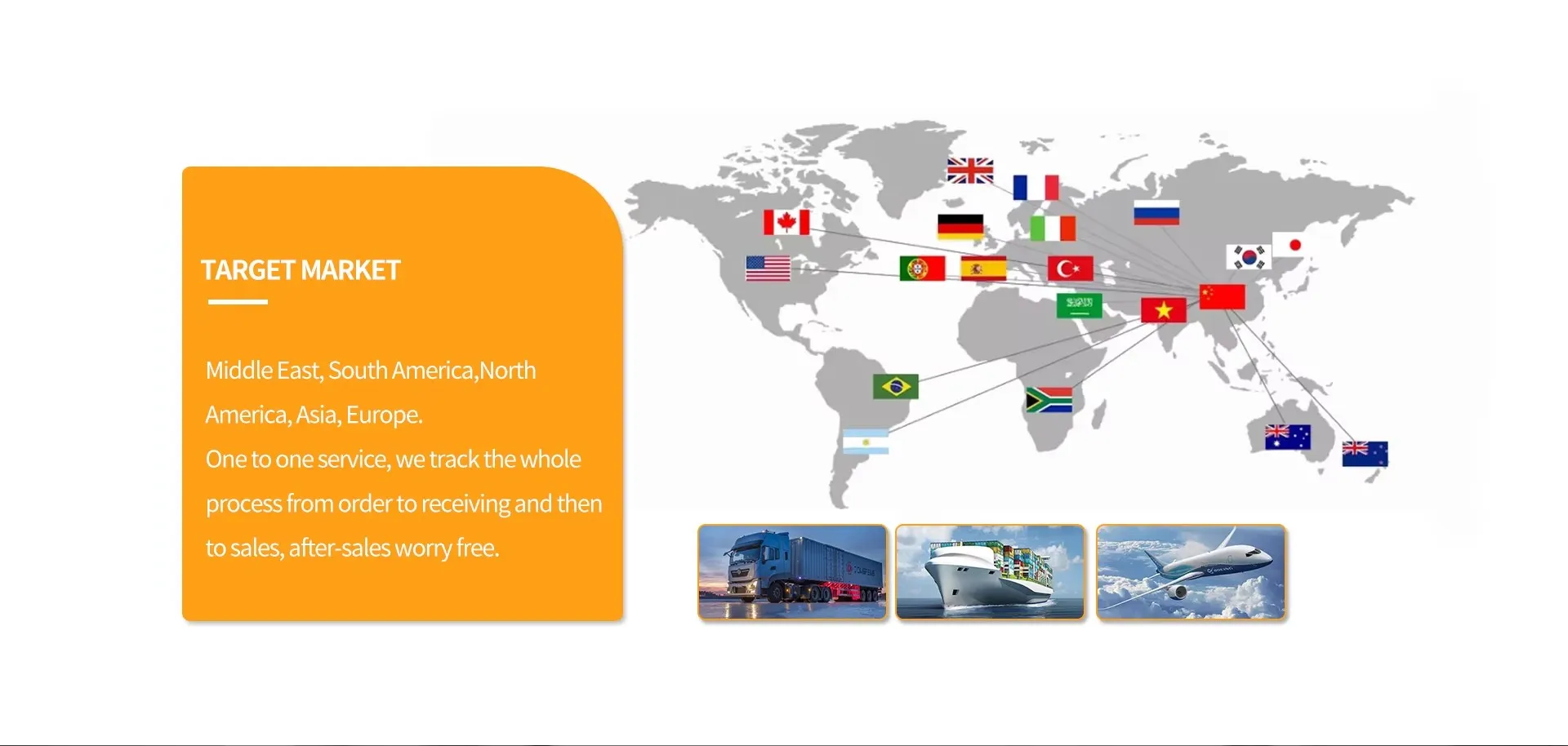 TARGET MARKET

Middle East, South America,North America, Asia, Europe.
One to one service, we track the whole process from order to receiving and then to sales, after-sales worry free.